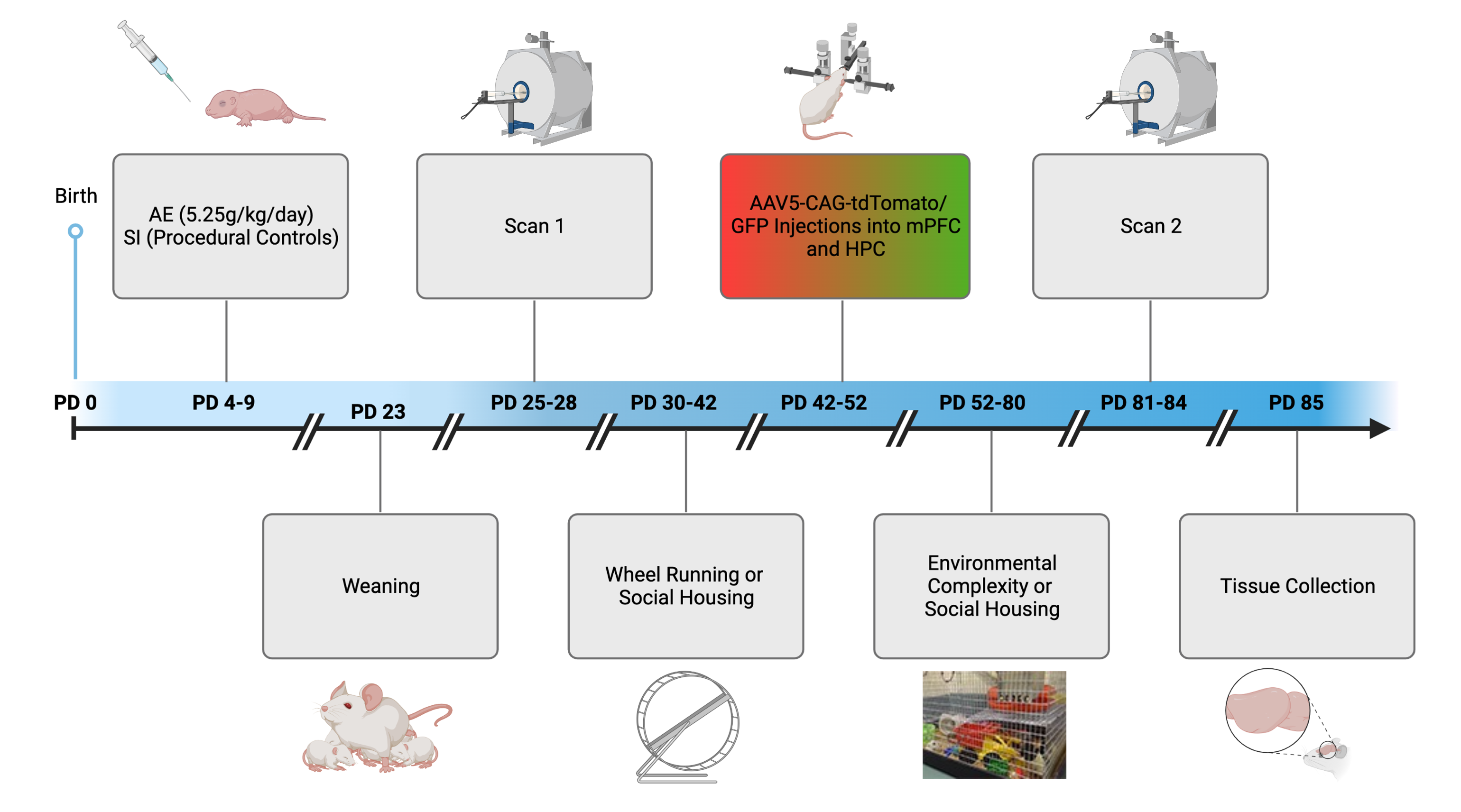 Birth

AE (5.25g/kg/day)
SI (Procedural Controls)

Scan 1

AAV5-CAG-tdTomato/
GFP Injections into mPFC
and HPC

Scan 2

PD 0

PD 4-9

PD 23

PD 25-28

PD 30-42

PD 42-52

PD 52-80

PD 81-84

PD 85

Weaning

Wheel Running or
Social Housing

Environmental
Complexity or
Social Housing

Tissue Collection